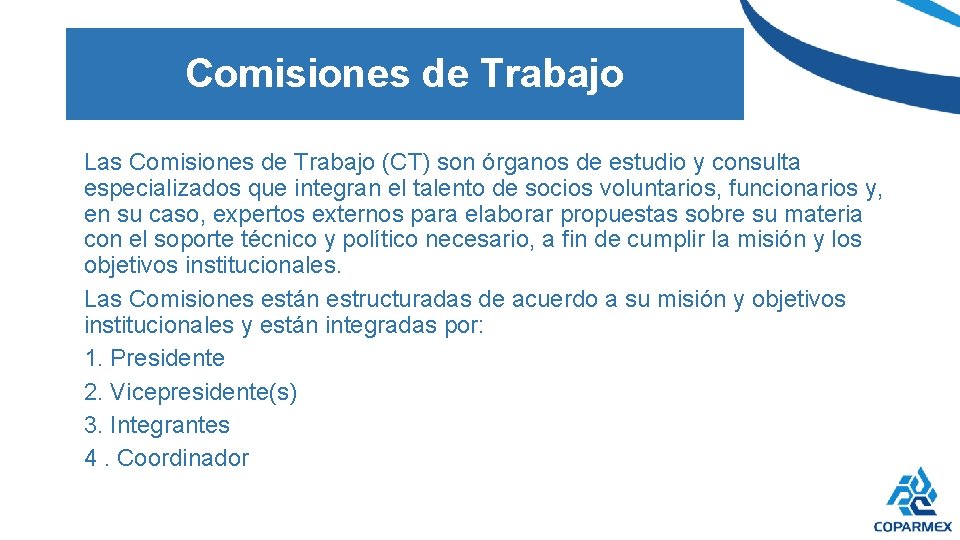 Comisiones de Trabajo

Las Comisiones de Trabajo (CT) son órganos de estudio y consulta especializados que integran el talento de socios voluntarios, funcionarios y, en su caso, expertos externos para elaborar propuestas sobre su materia con el soporte técnico y político necesario, a fin de cumplir la misión y los objetivos institucionales.

Las Comisiones están estructuradas de acuerdo a su misión y objetivos institucionales y están integradas por:

1. Presidente

2. Vicepresidente(s)

3. Integrantes

4 . Coordinador

COPARMEX